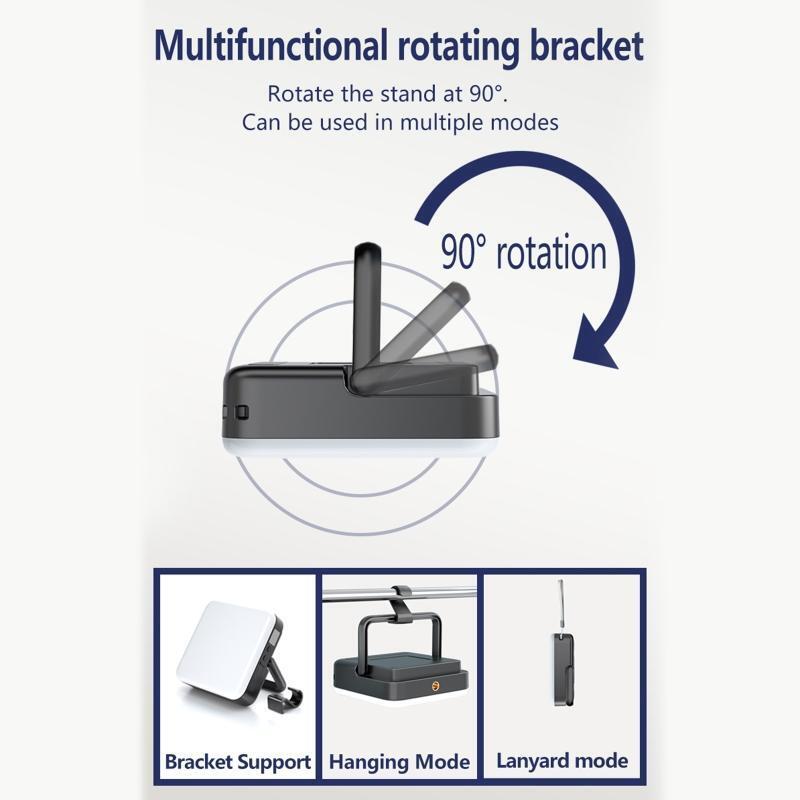 Multifunctional rotating bracket

Rotate the stand at 90°.
Can be used in multiple modes

90° rotation

Bracket Support

Hanging Mode

Lanyard mode